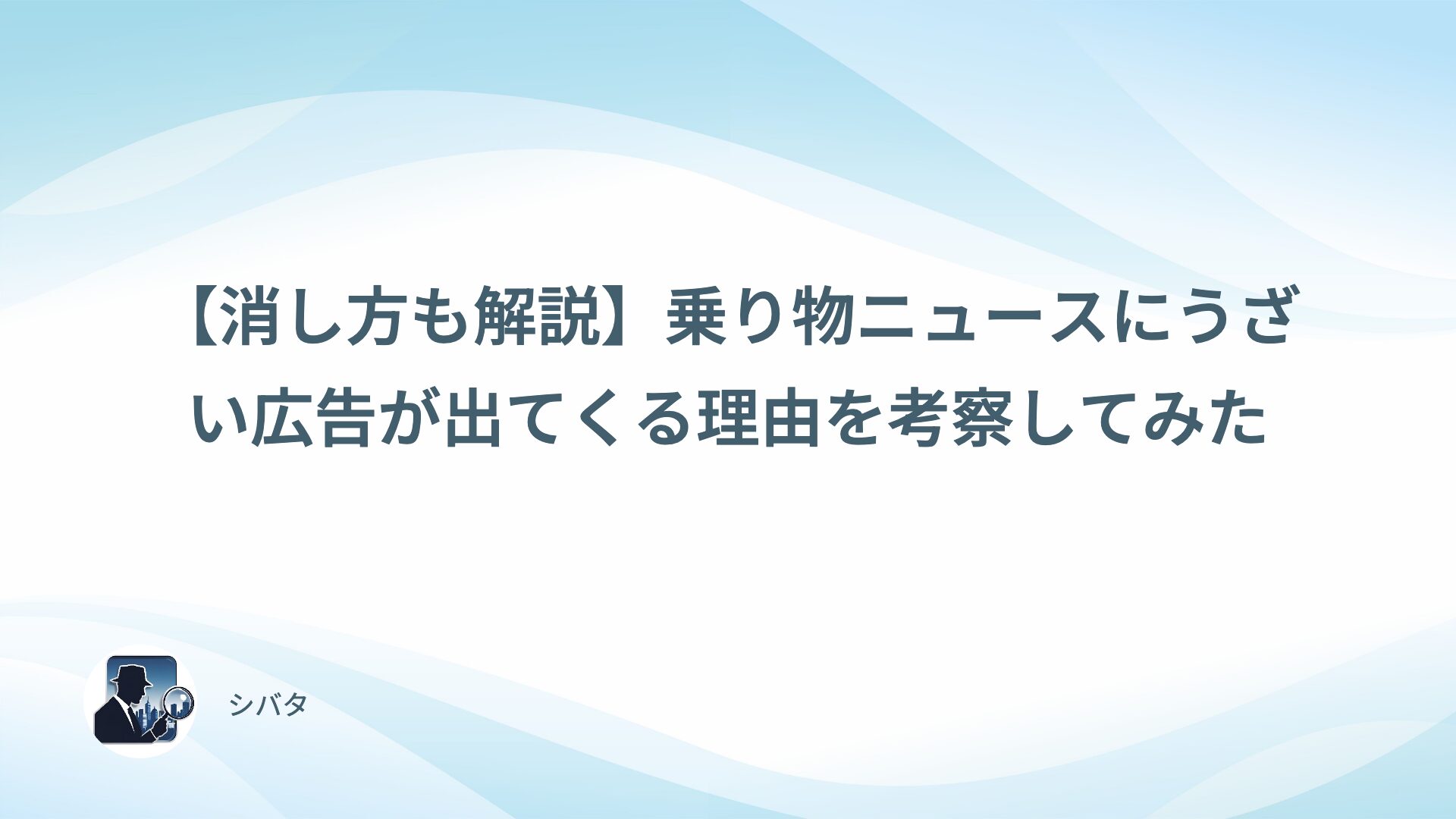 【消し方も解説】乗り物ニュースにうざい広告が出てくる理由を考察してみた

シバタ